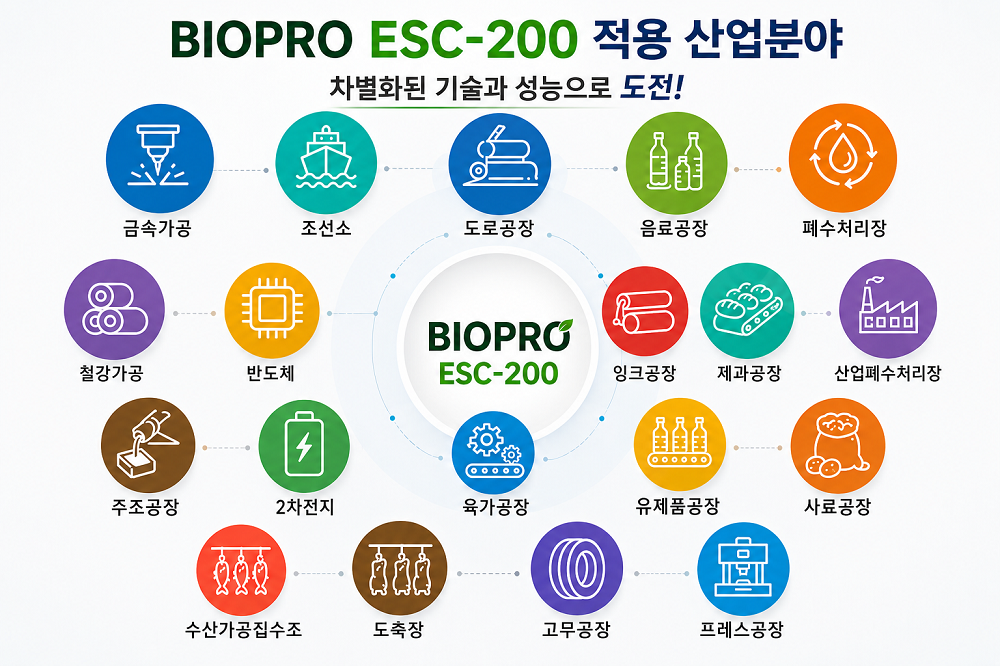 BIOPRO ESC-200 적용 산업분야

차별화된 기술과 성능으로 도전!

금속가공

조선소

도로공장

음료공장

폐수처리장

철강가공

반도체

BIOPRO ESC-200

잉크공장

제과공장

산업폐수처리장

주조공장

2차전지

육가공장

유제품공장

사료공장

수산가공집수조

도축장

고무공장

프레스공장